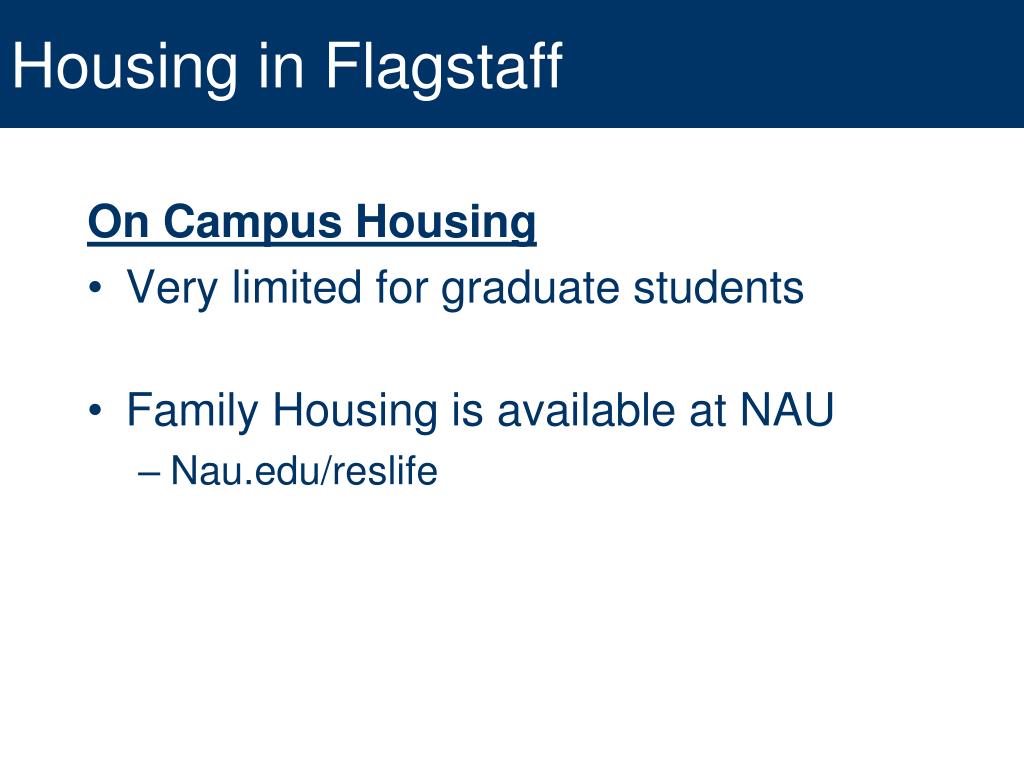 Housing in Flagstaff

On Campus Housing

• Very limited for graduate students

• Family Housing is available at NAU
– Nau.edu/reslife